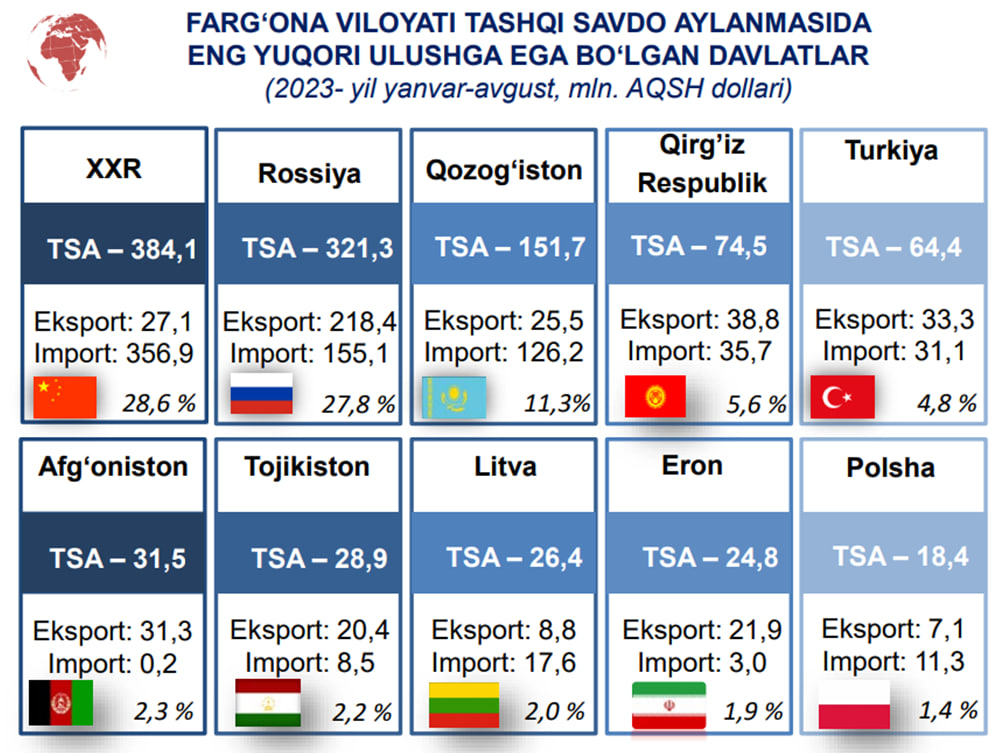 FARG‘ONA VILOYATI TASHQI SAVDO AYLANMASIDA ENG YUQORI ULUSHGA EGA BO‘LGAN DAVLATLAR
(2023- yil yanvar-avgust, mln. AQSH dollari)

XXR
TSA – 384,1
Eksport: 27,1
Import: 356,9
28,6 %

Rossiya
TSA – 321,3
Eksport: 218,4
Import: 155,1
27,8 %

Qozog‘iston
TSA – 151,7
Eksport: 25,5
Import: 126,2
11,3%

Qirg’iz Respublik
TSA – 74,5
Eksport: 38,8
Import: 35,7
5,6 %

Turkiya
TSA – 64,4
Eksport: 33,3
Import: 31,1
4,8 %

Afg‘oniston
TSA – 31,5
Eksport: 31,3
Import: 0,2
2,3 %

Tojikiston
TSA – 28,9
Eksport: 20,4
Import: 8,5
2,2 %

Litva
TSA – 26,4
Eksport: 8,8
Import: 17,6
2,0 %

Eron
TSA – 24,8
Eksport: 21,9
Import: 3,0
1,9 %

Polsha
TSA – 18,4
Eksport: 7,1
Import: 11,3
1,4 %